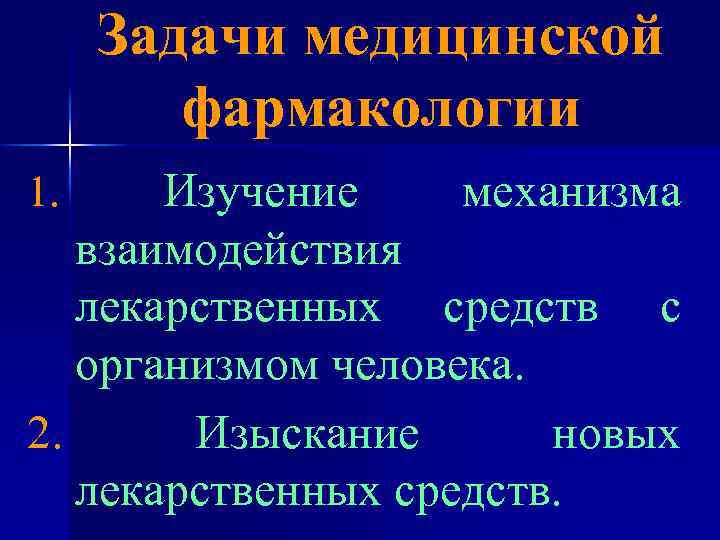 Задачи медицинской фармакологии

1. Изучение механизма взаимодействия лекарственных средств с организмом человека.
2. Изыскание новых лекарственных средств.